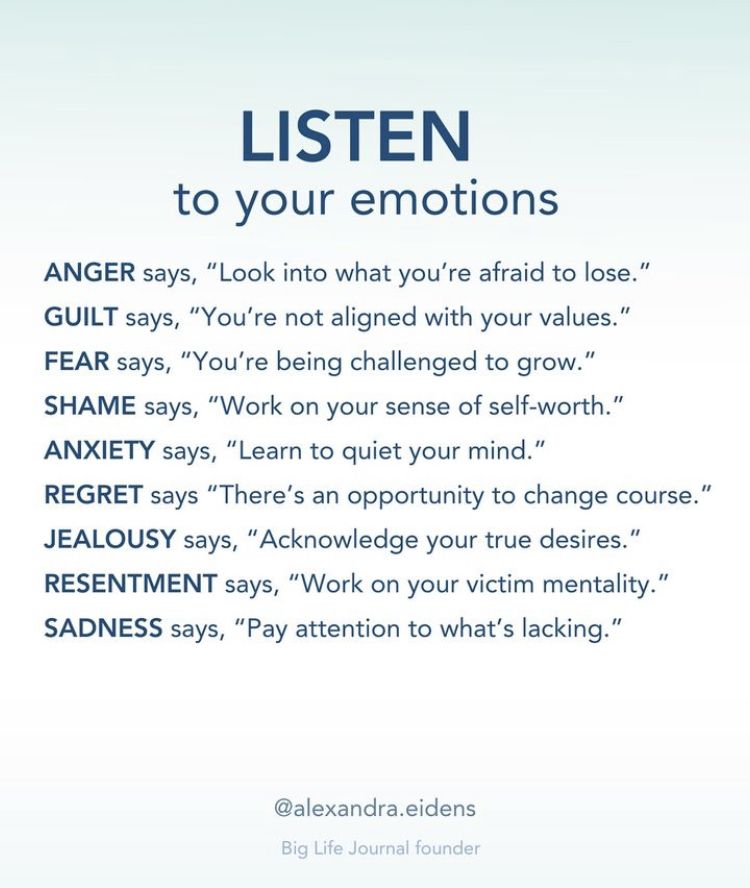 LISTEN
to your emotions

ANGER says, "Look into what you're afraid to lose."
GUILT says, "You're not aligned with your values."
FEAR says, "You're being challenged to grow."
SHAME says, "Work on your sense of self-worth."
ANXIETY says, "Learn to quiet your mind."
REGRET says "There's an opportunity to change course."
JEALOUSY says, "Acknowledge your true desires."
RESENTMENT says, "Work on your victim mentality."
SADNESS says, "Pay attention to what's lacking."

@alexandra.eidens

Big Life Journal founder